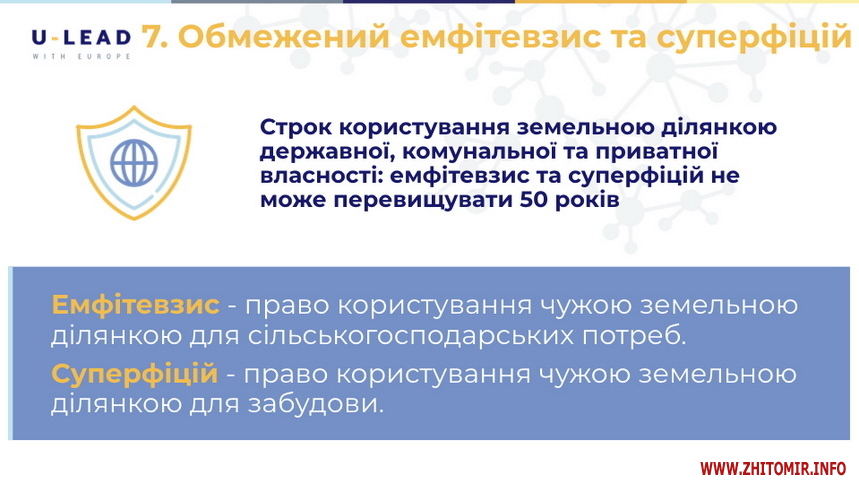 U-LEAD
WITH EUROPE

7. Обмежений емфітевзис та суперфіцій

Строк користування земельною ділянкою державної, комунальної та приватної власності: емфітевзис та суперфіцій не може перевищувати 50 років

Емфітевзис - право користування чужою земельною ділянкою для сільськогосподарських потреб.

Суперфіцій - право користування чужою земельною ділянкою для забудови.

WWW.ZHITOMIR.INFO